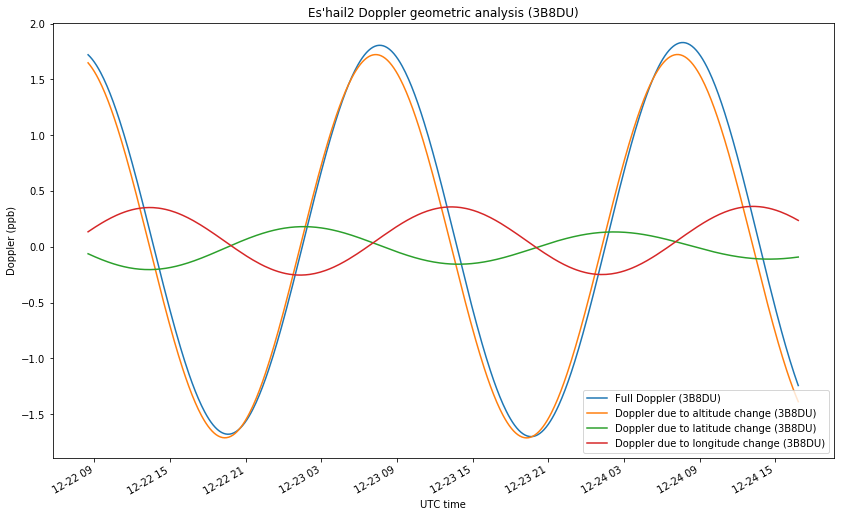 Es'hail2 Doppler geometric analysis (3B8DU)

Doppler (ppb)

2.0
1.5
1.0
0.5
0.0
−0.5
−1.0
−1.5

12-22 09
12-22 15
12-22 21
12-23 03
12-23 09
12-23 15
12-23 21
12-24 03
12-24 09
12-24 15

UTC time

Full Doppler (3B8DU)
Doppler due to altitude change (3B8DU)
Doppler due to latitude change (3B8DU)
Doppler due to longitude change (3B8DU)